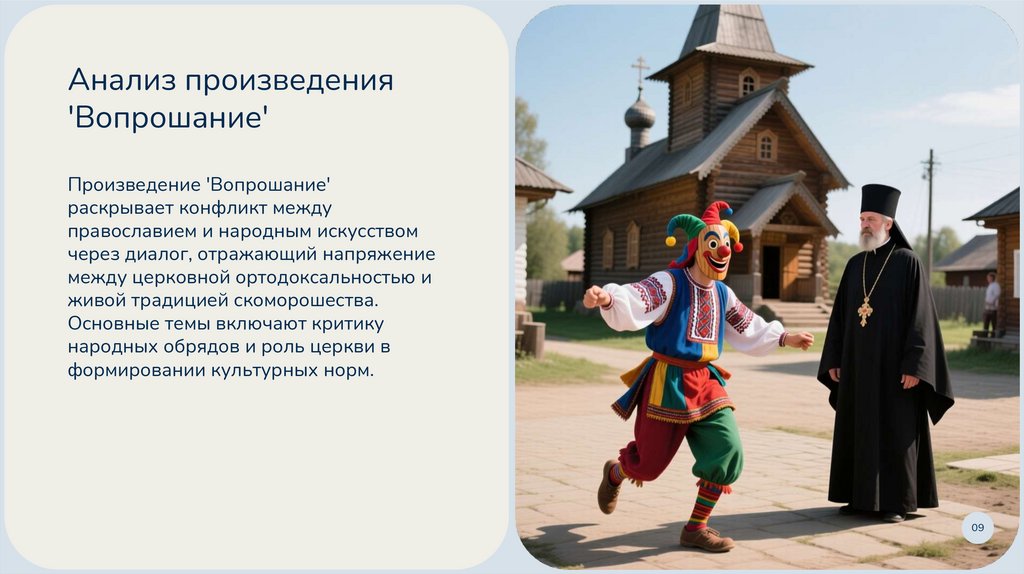 Анализ произведения 'Вопрошание'

Произведение 'Вопрошание' раскрывает конфликт между православием и народным искусством через диалог, отражающий напряжение между церковной ортодоксальностью и живой традицией скоморошества. Основные темы включают критику народных обрядов и роль церкви в формировании культурных норм.

09